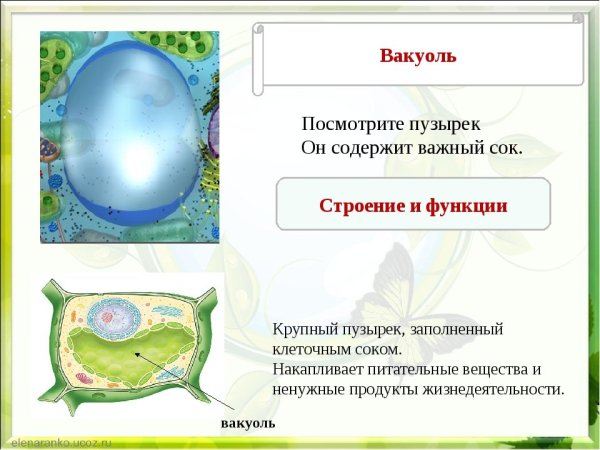 Вакуоль

Посмотрите пузырек
Он содержит важный сок.

Строение и функции

Крупный пузырек, заполненный клеточным соком.
Накапливает питательные вещества и ненужные продукты жизнедеятельности.

вакуоль

elenaranko.ucoz.ru